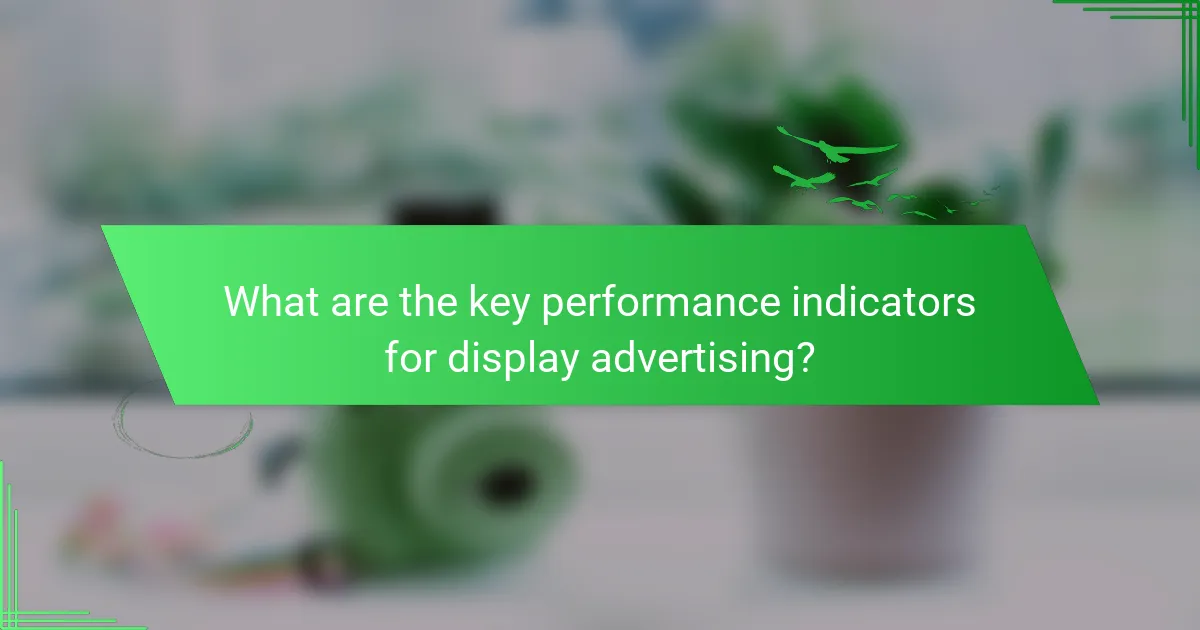 What are the key performance indicators for display advertising?